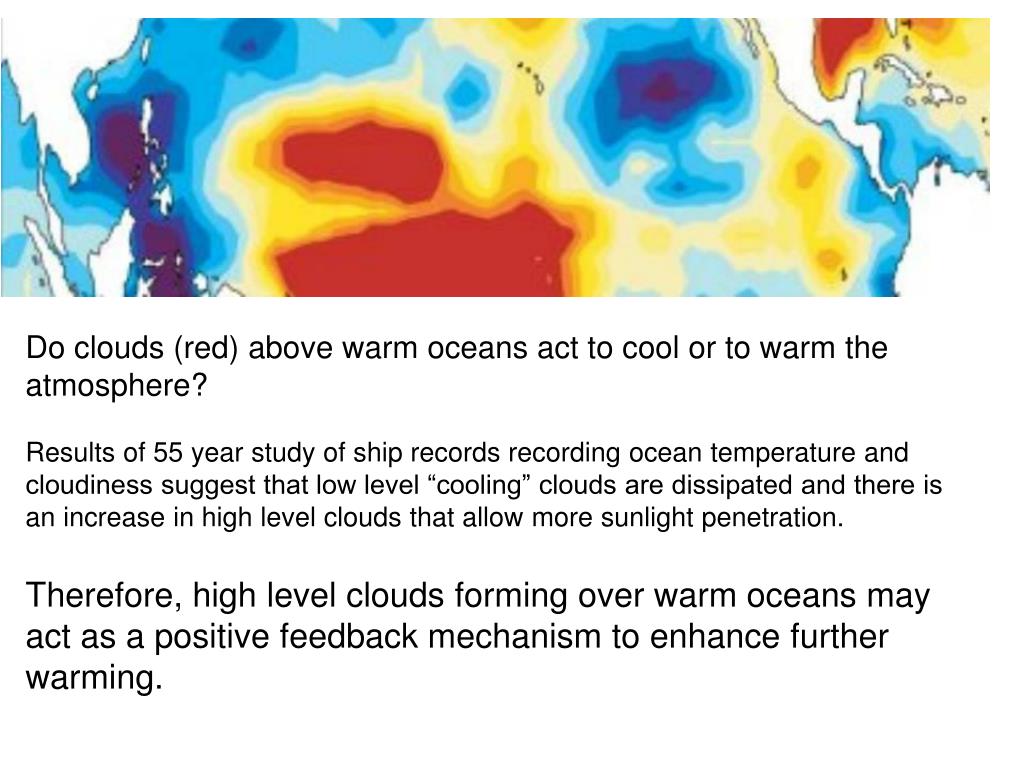 Do clouds (red) above warm oceans act to cool or to warm the atmosphere?

Results of 55 year study of ship records recording ocean temperature and cloudiness suggest that low level “cooling” clouds are dissipated and there is an increase in high level clouds that allow more sunlight penetration.

Therefore, high level clouds forming over warm oceans may act as a positive feedback mechanism to enhance further warming.